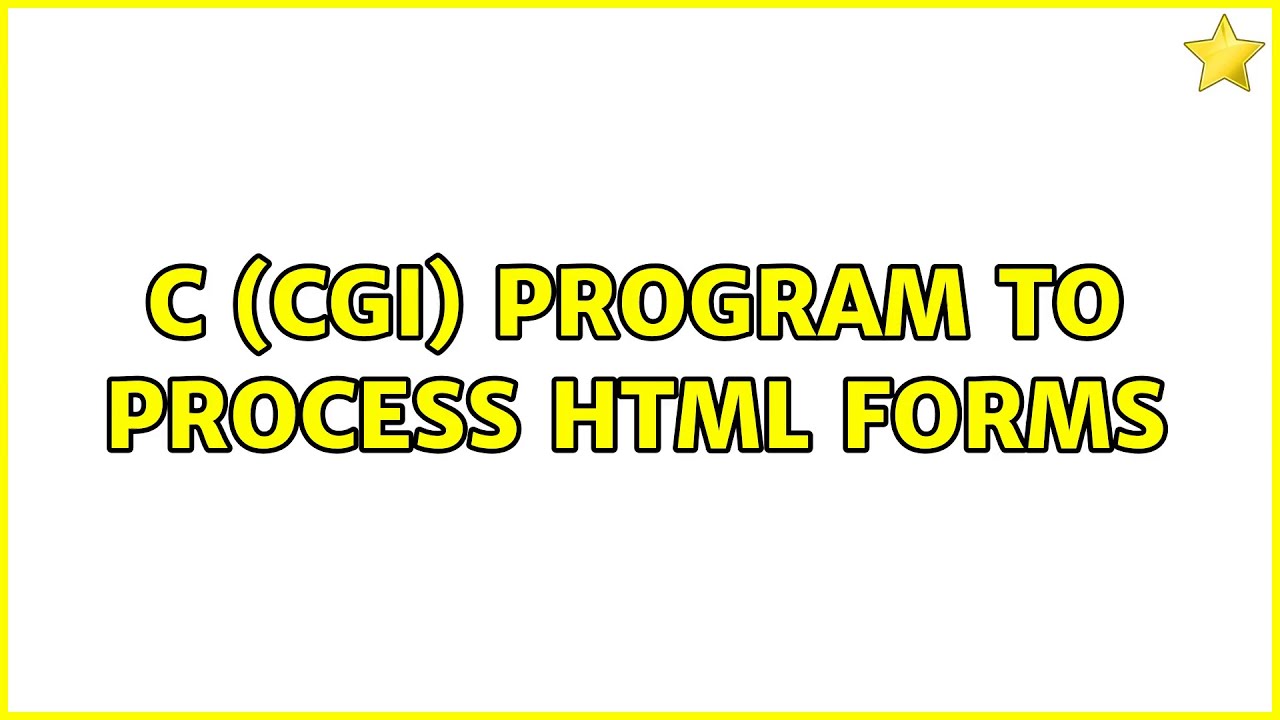 C (CGI) PROGRAM TO PROCESS HTML FORMS